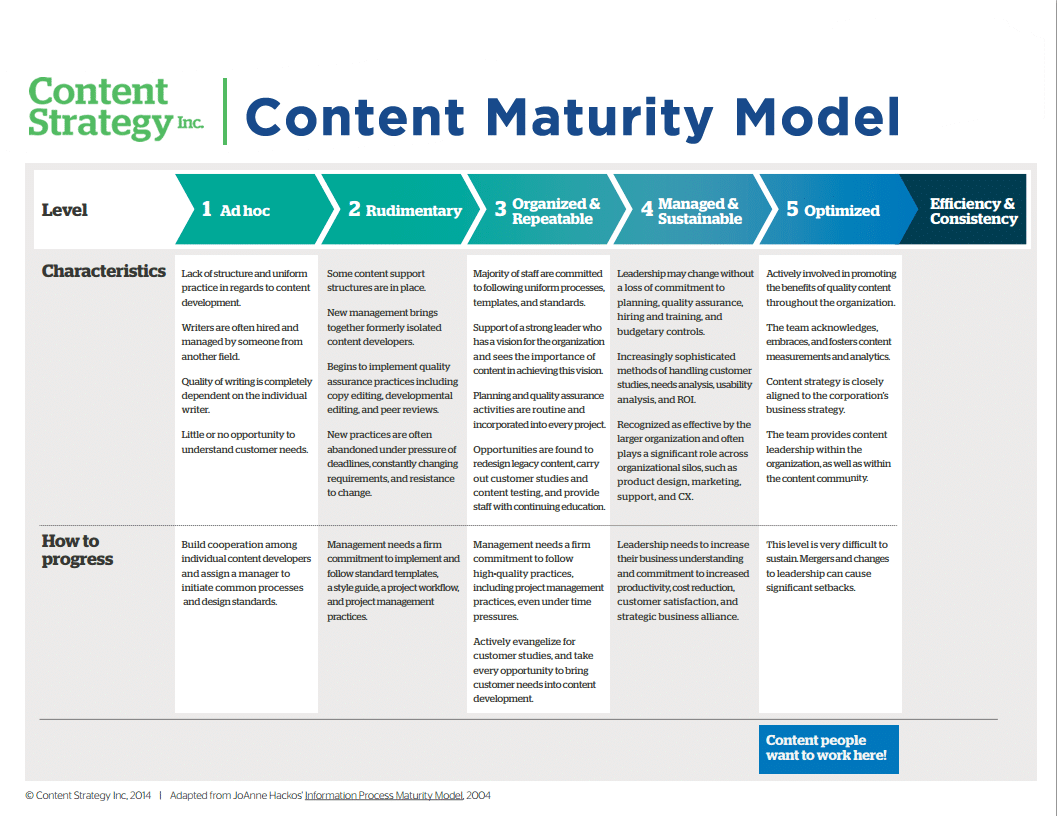 Content Strategy Inc. | Content Maturity Model

| Level | 1 Ad hoc | 2 Rudimentary | 3 Organized & Repeatable | 4 Managed & Sustainable | 5 Optimized | Efficiency & Consistency |
|---|---|---|---|---|---|---|
| Characteristics | Lack of structure and uniform practice in regards to content development. Writers are often hired and managed by someone from another field. Quality of writing is completely dependent on the individual writer. Little or no opportunity to understand customer needs. | Some content support structures are in place. New management brings together formerly isolated content developers. Begins to implement quality assurance practices including copy editing, developmental editing, and peer reviews. New practices are often abandoned under pressure of deadlines, constantly changing requirements, and resistance to change. | Majority of staff are committed to following uniform processes, templates, and standards. Support of a strong leader who has a vision for the organization and sees the importance of content in achieving this vision. Planning and quality assurance activities are routine and incorporated into every project. Opportunities are found to redesign legacy content, carry out customer studies and content testing, and provide staff with continuing education. | Leadership may change without a loss of commitment to planning, quality assurance, hiring and training, and budgetary controls. Increasingly sophisticated methods of handling customer studies, needs analysis, usability analysis, and ROI. Recognized as effective by the larger organization and often plays a significant role across organizational silos, such as product design, marketing, support, and CX. | Actively involved in promoting the benefits of quality content throughout the organization. The team acknowledges, embraces, and fosters content measurements and analytics. Content strategy is closely aligned to the corporation's business strategy. The team provides content leadership within the organization, as well as within the content community. | |
| How to progress | Build cooperation among individual content developers and assign a manager to initiate common processes and design standards. | Management needs a firm commitment to implement and follow standard templates, a style guide, a project workflow, and project management practices. | Management needs a firm commitment to follow high-quality practices, including project management practices, even under time pressures. Actively evangelize for customer studies, and take every opportunity to bring customer needs into content development. | Leadership needs to increase their business understanding and commitment to increased productivity, cost reduction, customer satisfaction, and strategic business alliance. | This level is very difficult to sustain. Mergers and changes to leadership can cause significant setbacks. | |

Content people want to work here!

© Content Strategy Inc, 2014 | Adapted from JoAnne Hackos' Information Process Maturity Model, 2004